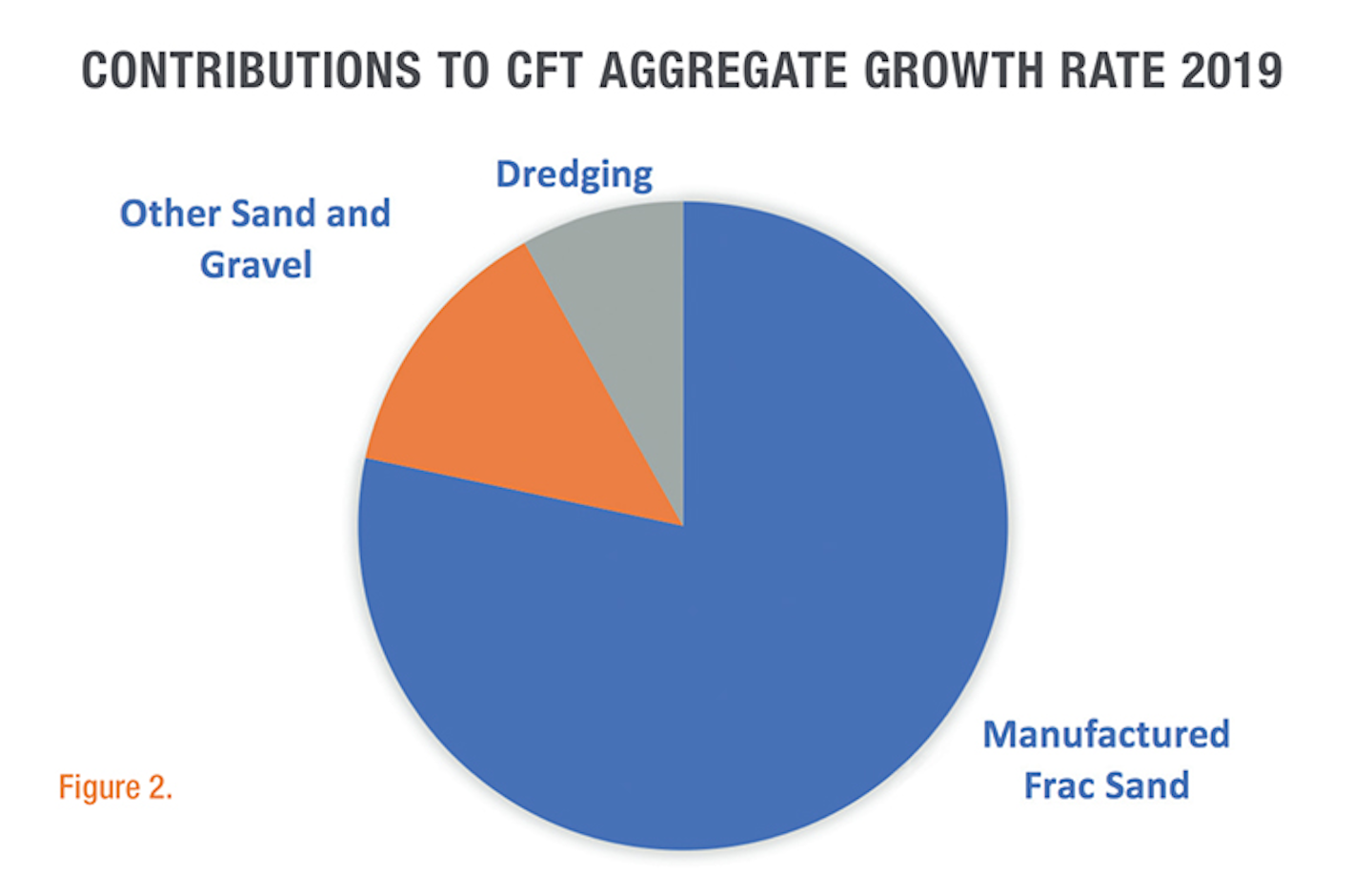 CONTRIBUTIONS TO CFT AGGREGATE GROWTH RATE 2019

Dredging

Other Sand and Gravel

Manufactured Frac Sand

Figure 2.